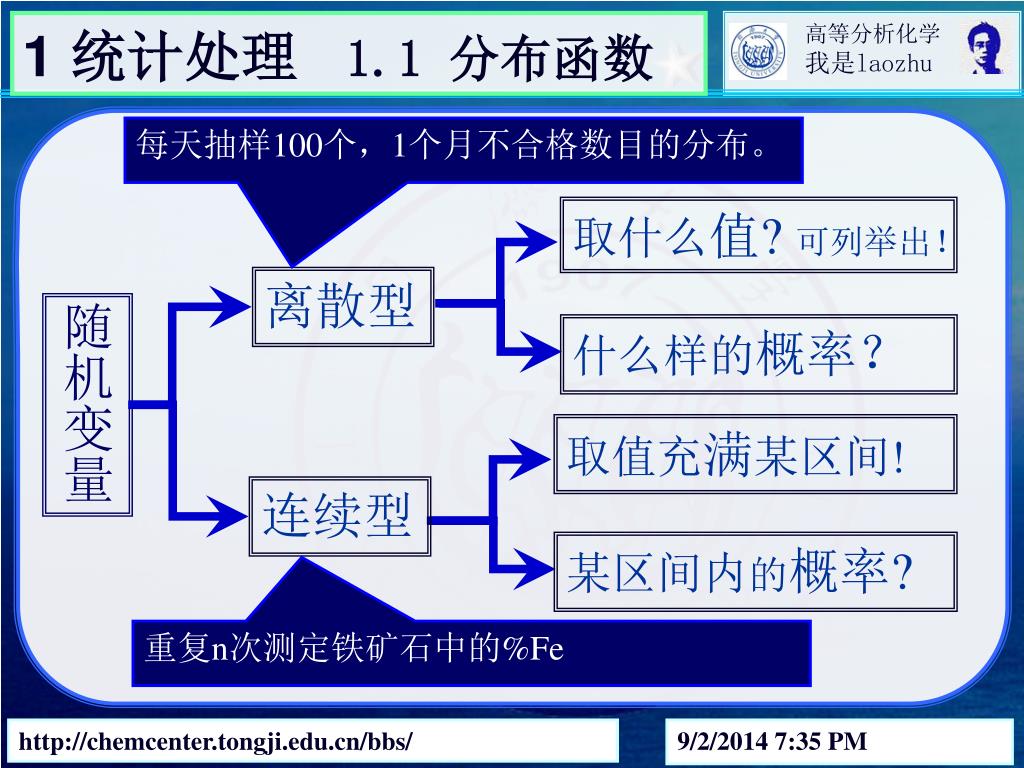 1 统计处理 1.1 分布函数

高等分析化学
我是laozhu

每天抽样100个，1个月不合格数目的分布。

随机变量

离散型

取什么值? 可列举出!

什么样的概率？

连续型

取值充满某区间!

某区间内的概率?

重复n次测定铁矿石中的%Fe

http://chemcenter.tongji.edu.cn/bbs/

9/2/2014 7:35 PM